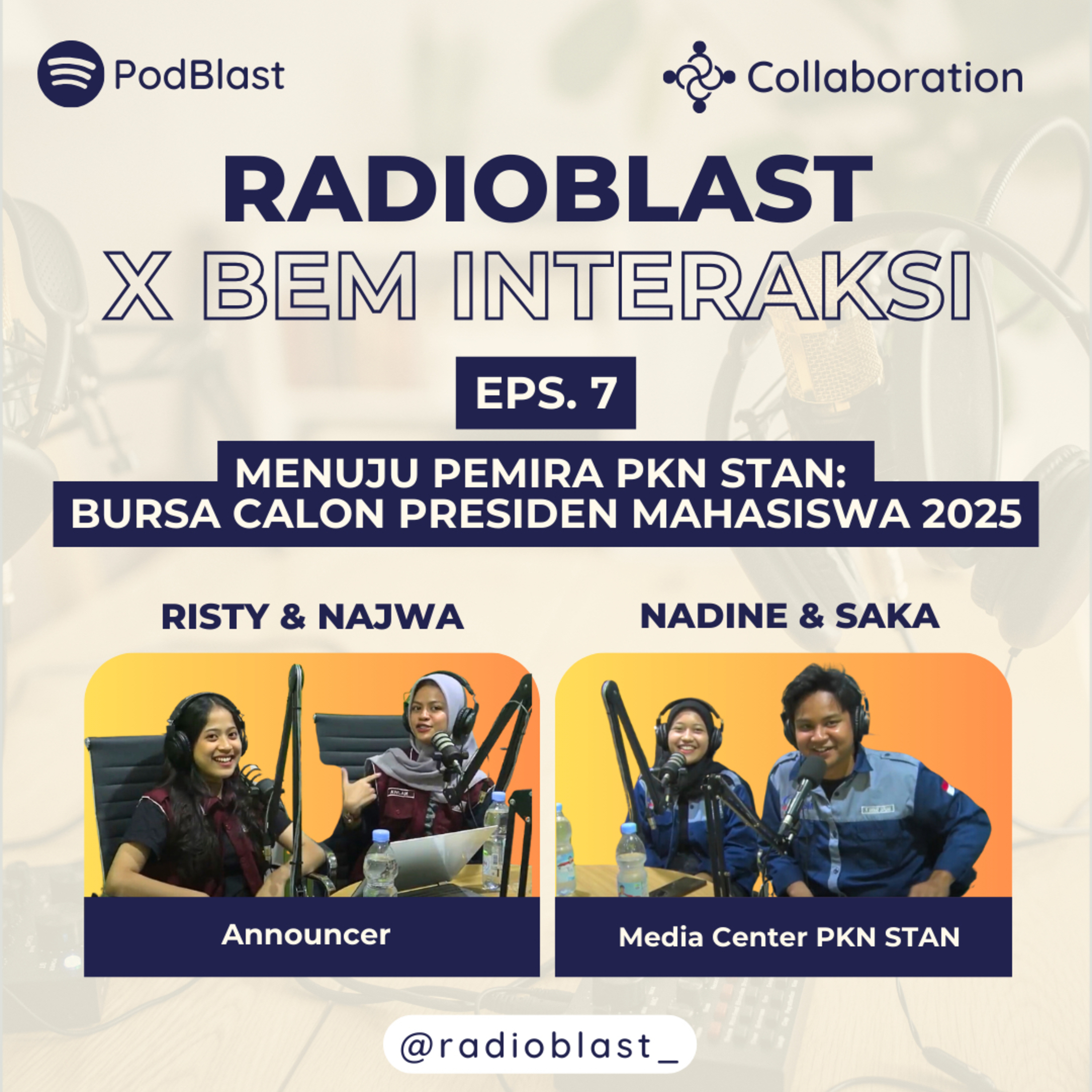 PodBlast

Collaboration

RADIOBLAST
X BEM INTERAKSI

EPS. 7

MENUJU PEMIRA PKN STAN:
BURSA CALON PRESIDEN MAHASISWA 2025

RISTY & NAJWA

Announcer

NADINE & SAKA

Media Center PKN STAN

@radioblast_